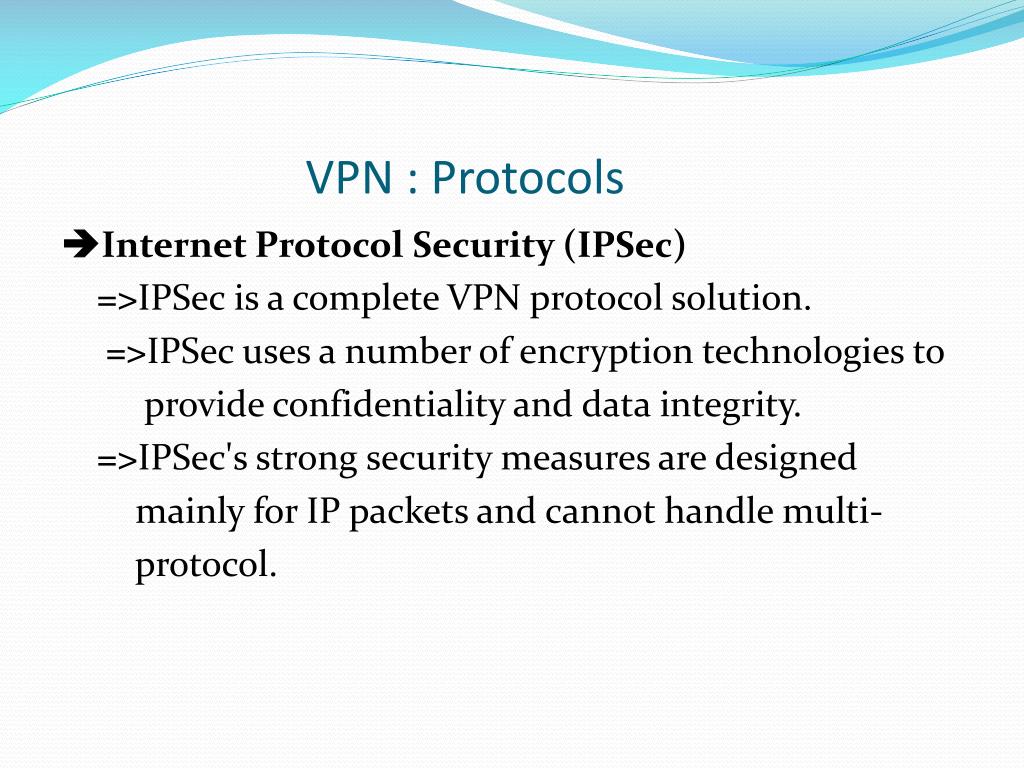 VPN : Protocols

➔Internet Protocol Security (IPSec)

=>IPSec is a complete VPN protocol solution.

=>IPSec uses a number of encryption technologies to provide confidentiality and data integrity.

=>IPSec's strong security measures are designed mainly for IP packets and cannot handle multi-protocol.